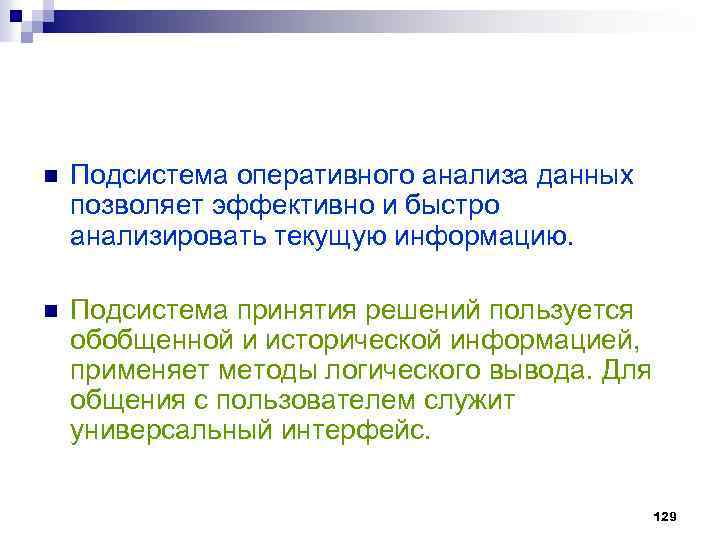 Подсистема оперативного анализа данных позволяет эффективно и быстро анализировать текущую информацию.

Подсистема принятия решений пользуется обобщенной и исторической информацией, применяет методы логического вывода. Для общения с пользователем служит универсальный интерфейс.

129